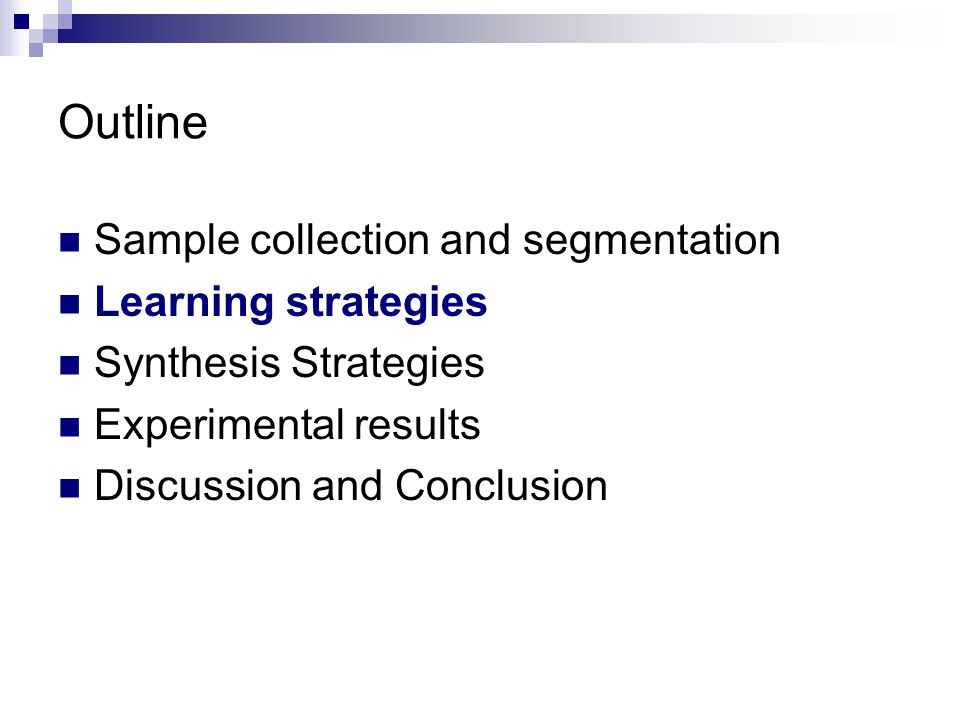 Outline

Sample collection and segmentation
Learning strategies
Synthesis Strategies
Experimental results
Discussion and Conclusion